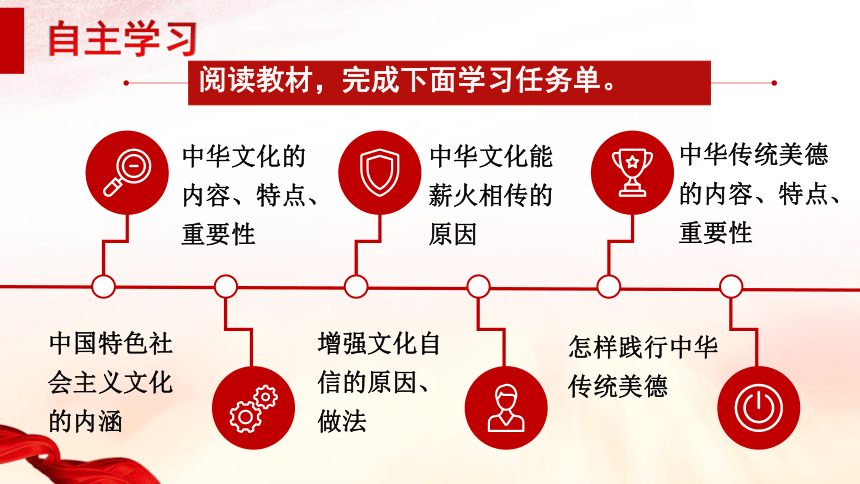 自主学习

阅读教材，完成下面学习任务单。

中华文化的内容、特点、重要性

中华文化能薪火相传的原因

中华传统美德的内容、特点、重要性

中国特色社会主义文化的内涵

增强文化自信的原因、做法

怎样践行中华传统美德